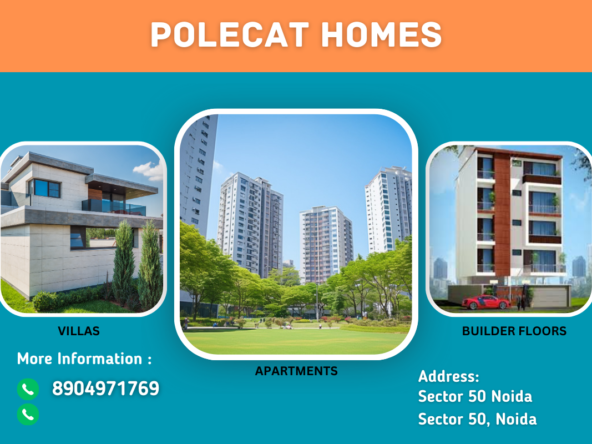 POLECAT HOMES

VILLAS

APARTMENTS

BUILDER FLOORS

More Information :

8904971769

Address:
Sector 50 Noida
Sector 50, Noida